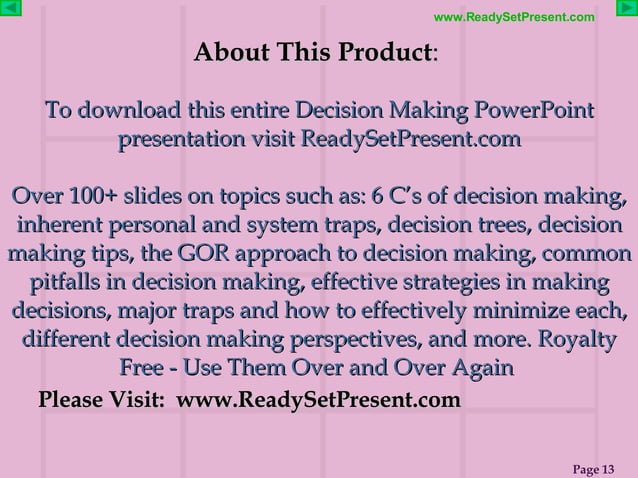 www.ReadySetPresent.com

About This Product:

To download this entire Decision Making PowerPoint presentation visit ReadySetPresent.com

Over 100+ slides on topics such as: 6 C's of decision making, inherent personal and system traps, decision trees, decision making tips, the GOR approach to decision making, common pitfalls in decision making, effective strategies in making decisions, major traps and how to effectively minimize each, different decision making perspectives, and more. Royalty Free - Use Them Over and Over Again

Please Visit: www.ReadySetPresent.com

Page 13